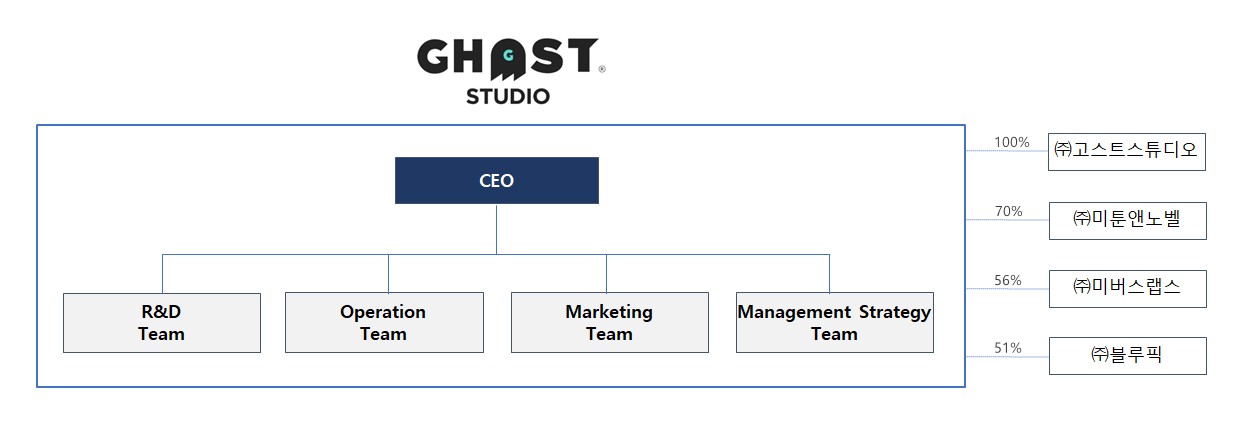 GHOST® STUDIO

CEO

R&D Team

Operation Team

Marketing Team

Management Strategy Team

100%
㈜고스트스튜디오

70%
㈜미툰앤노벨

56%
㈜미버스랩스

51%
㈜블루픽